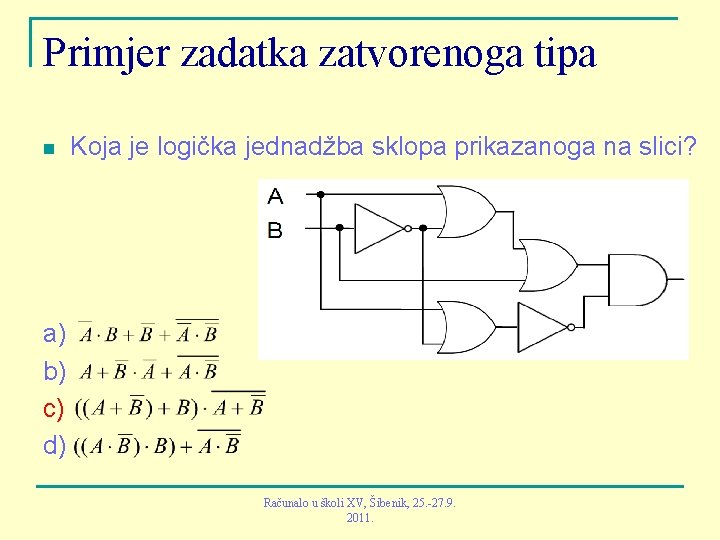 Primjer zadatka zatvorenoga tipa

Koja je logička jednadžba sklopa prikazanoga na slici?

A
B

a) $\overline{A} \cdot B + \overline{B} + \overline{\overline{A} \cdot \overline{B}}$

b) $A + \overline{B} \cdot \overline{A} + \overline{A \cdot \overline{B}}$

c) $((A + \overline{B}) + B) \cdot \overline{A + \overline{B}}$

d) $((A \cdot \overline{B}) \cdot B) + \overline{A \cdot \overline{B}}$

Računalo u školi XV, Šibenik, 25.-27.9. 2011.